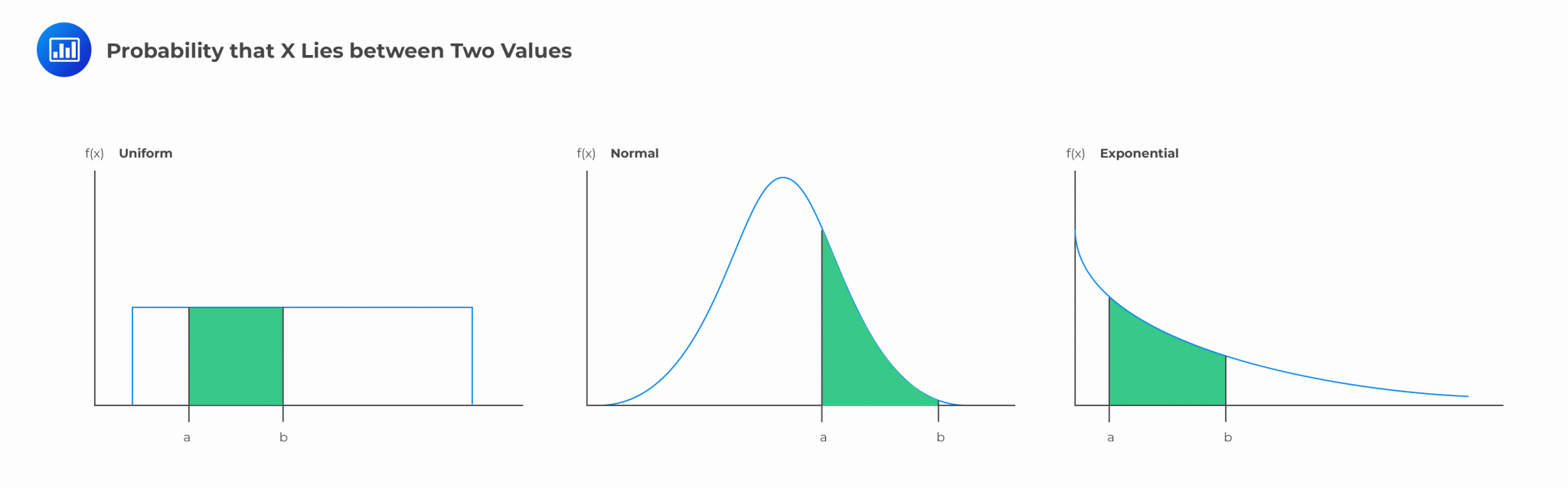 Probability that X Lies between Two Values

f(x) Uniform

a b

f(x) Normal

a b

f(x) Exponential

a b